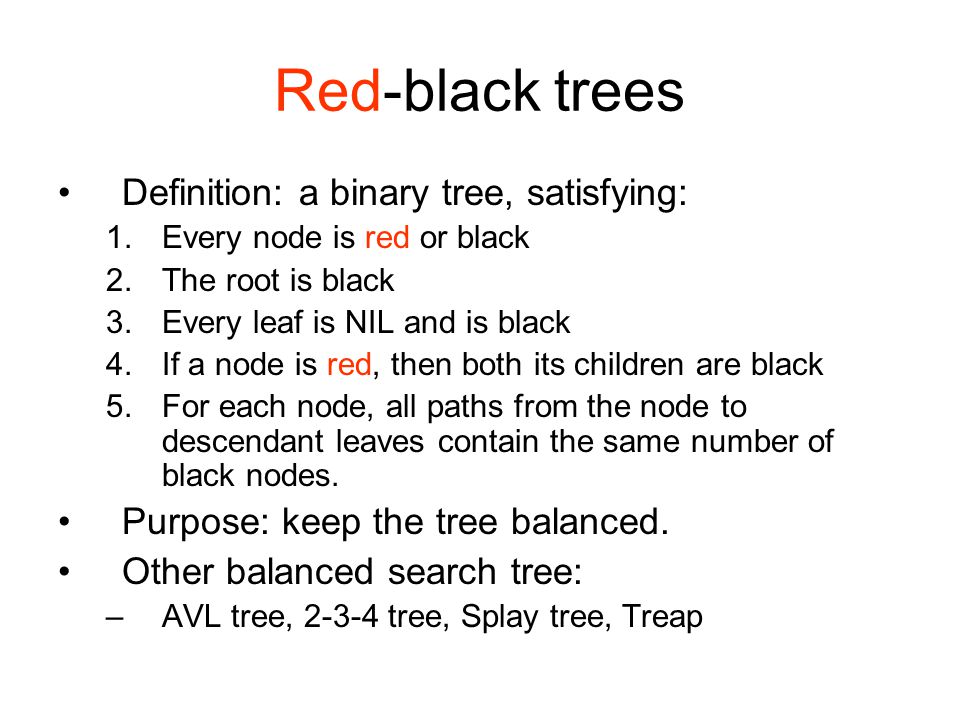 Red-black trees

• Definition: a binary tree, satisfying:
1. Every node is red or black
2. The root is black
3. Every leaf is NIL and is black
4. If a node is red, then both its children are black
5. For each node, all paths from the node to descendant leaves contain the same number of black nodes.

• Purpose: keep the tree balanced.

• Other balanced search tree:
– AVL tree, 2-3-4 tree, Splay tree, Treap